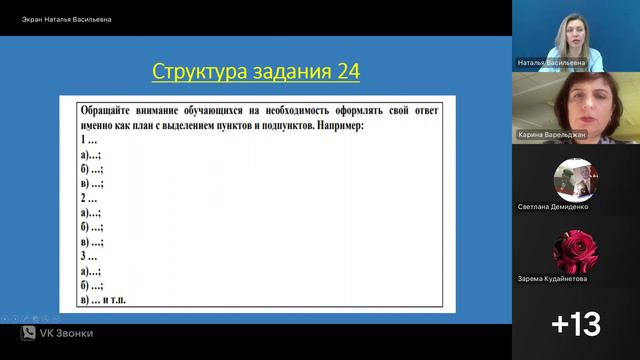 Экран Наталья Васильевна

Структура задания 24

Обращайте внимание обучающихся на необходимость оформлять свой ответ именно как план с выделением пунктов и подпунктов. Например:
1 …
а)…;
б) …;
в) …;
2 …
а)…;
б) …;
в) …;
3 …
а)…;
б) …;
в) … и т.п.

VK Звонки

Наталья Васильевна

Карина Варельджан

Светлана Демиденко

Зарема Кудайнетова

+13